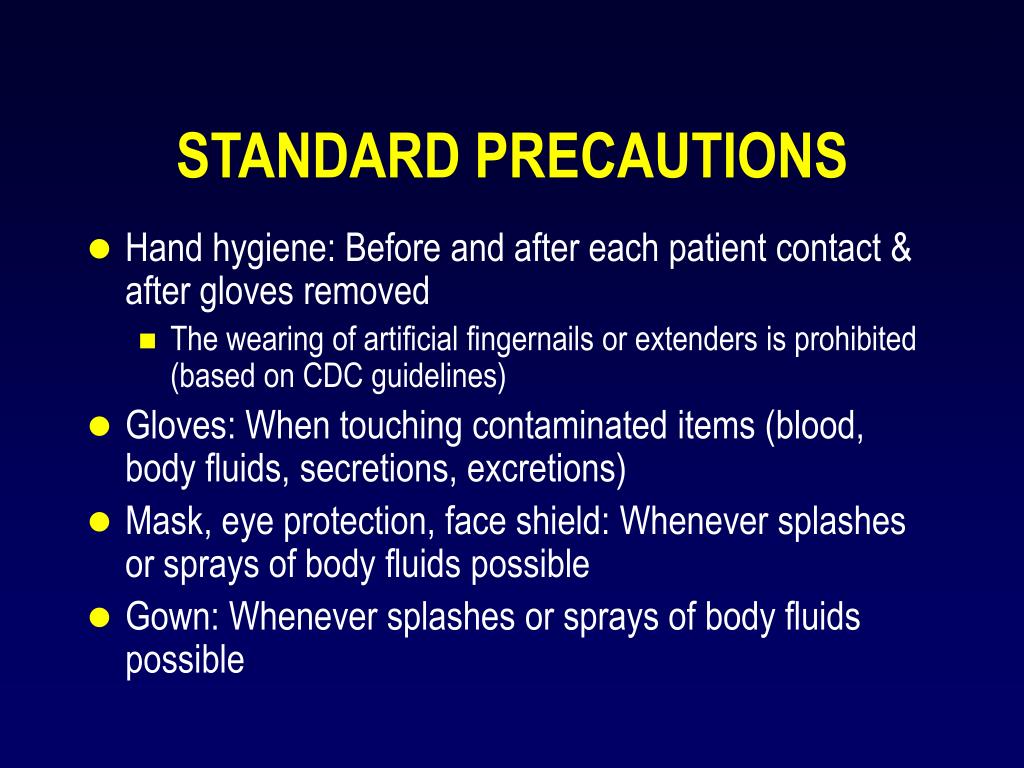 STANDARD PRECAUTIONS

- Hand hygiene: Before and after each patient contact & after gloves removed
  - The wearing of artificial fingernails or extenders is prohibited (based on CDC guidelines)
- Gloves: When touching contaminated items (blood, body fluids, secretions, excretions)
- Mask, eye protection, face shield: Whenever splashes or sprays of body fluids possible
- Gown: Whenever splashes or sprays of body fluids possible